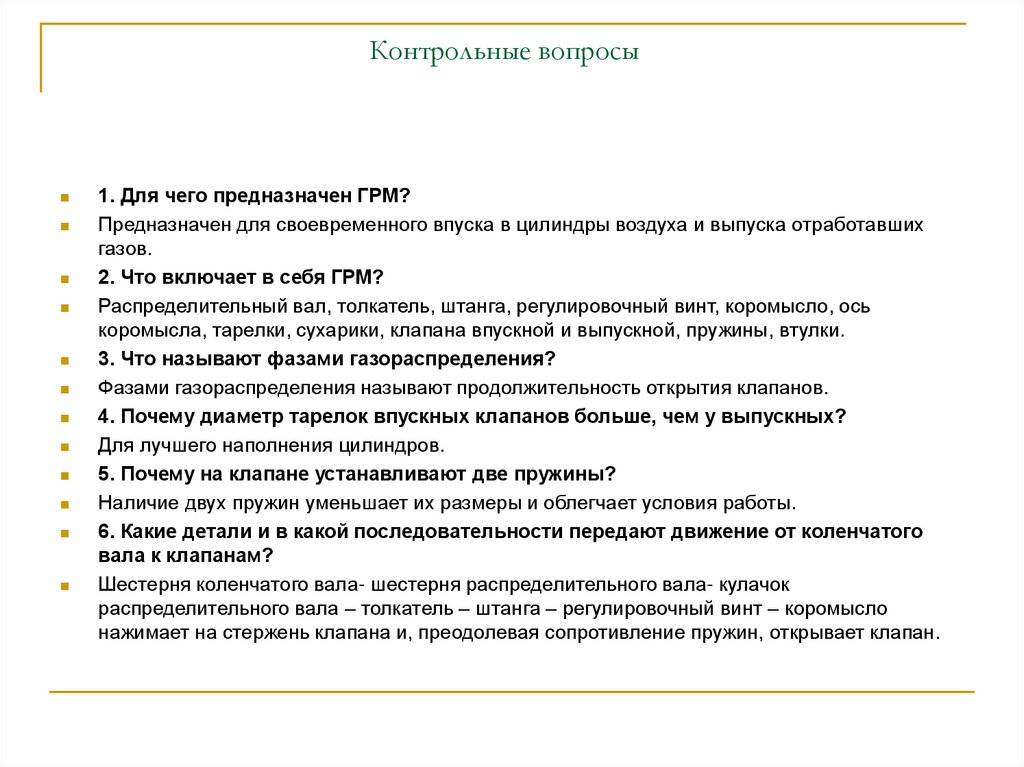 Контрольные вопросы

1. Для чего предназначен ГРМ?

Предназначен для своевременного впуска в цилиндры воздуха и выпуска отработавших газов.

2. Что включает в себя ГРМ?

Распределительный вал, толкатель, штанга, регулировочный винт, коромысло, ось коромысла, тарелки, сухарики, клапана впускной и выпускной, пружины, втулки.

3. Что называют фазами газораспределения?

Фазами газораспределения называют продолжительность открытия клапанов.

4. Почему диаметр тарелок впускных клапанов больше, чем у выпускных?

Для лучшего наполнения цилиндров.

5. Почему на клапане устанавливают две пружины?

Наличие двух пружин уменьшает их размеры и облегчает условия работы.

6. Какие детали и в какой последовательности передают движение от коленчатого вала к клапанам?

Шестерня коленчатого вала- шестерня распределительного вала- кулачок распределительного вала – толкатель – штанга – регулировочный винт – коромысло нажимает на стержень клапана и, преодолевая сопротивление пружин, открывает клапан.